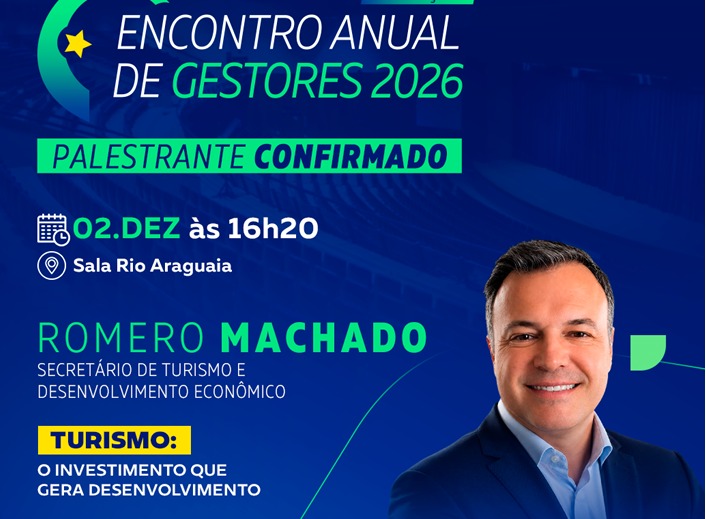 ENCONTRO ANUAL
DE GESTORES 2026

PALESTRANTE CONFIRMADO

02.DEZ às 16h20

Sala Rio Araguaia

ROMERO MACHADO
SECRETÁRIO DE TURISMO E DESENVOLVIMENTO ECONÔMICO

TURISMO:
O INVESTIMENTO QUE GERA DESENVOLVIMENTO